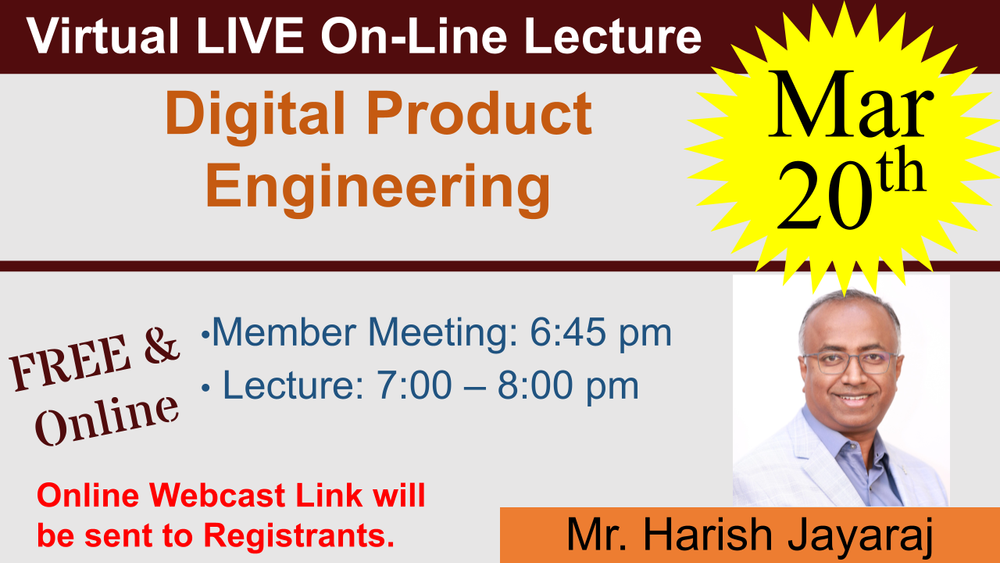 Virtual LIVE On-Line Lecture

Digital Product Engineering

Mar $20^{th}$

FREE & Online

•Member Meeting: 6:45 pm
• Lecture: 7:00 – 8:00 pm

Online Webcast Link will be sent to Registrants.

Mr. Harish Jayaraj